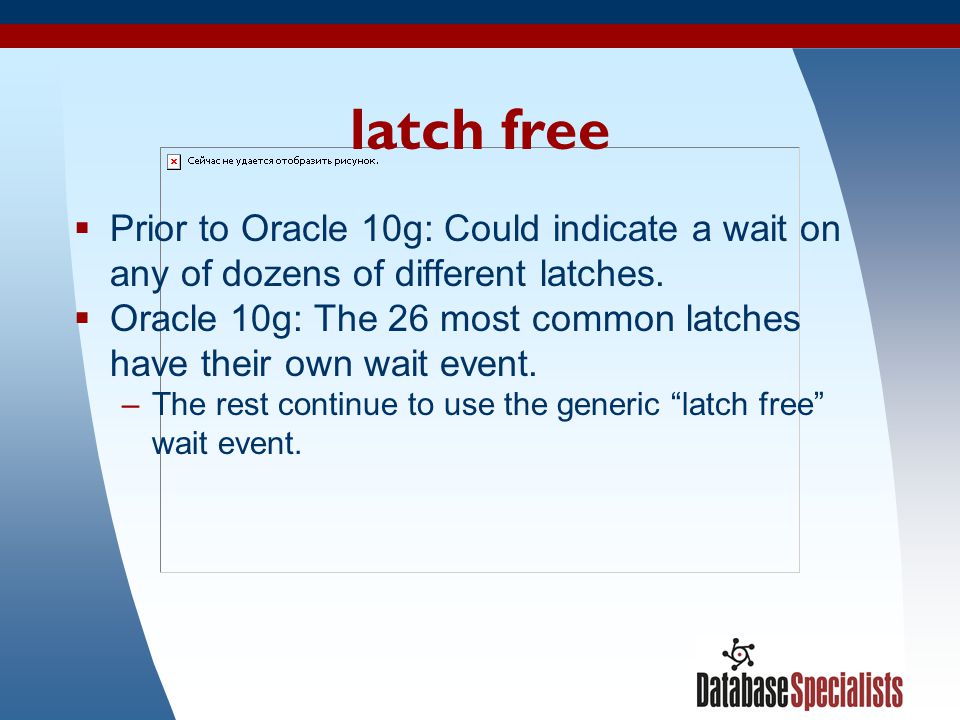 latch free

Сейчас не удается отобразить рисунок.

▪ Prior to Oracle 10g: Could indicate a wait on any of dozens of different latches.
▪ Oracle 10g: The 26 most common latches have their own wait event.
– The rest continue to use the generic “latch free” wait event.

DatabaseSpecialists